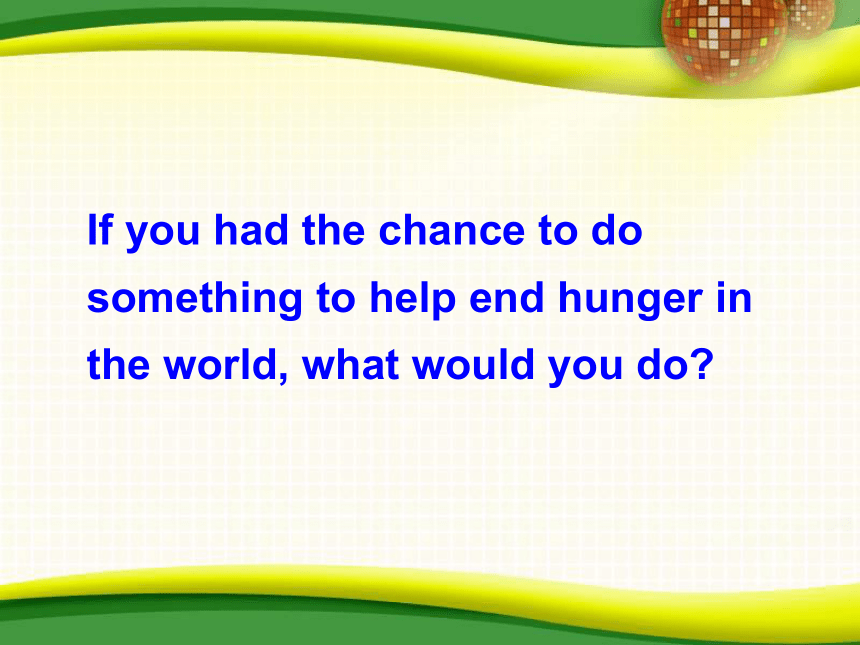 If you had the chance to do something to help end hunger in the world, what would you do?